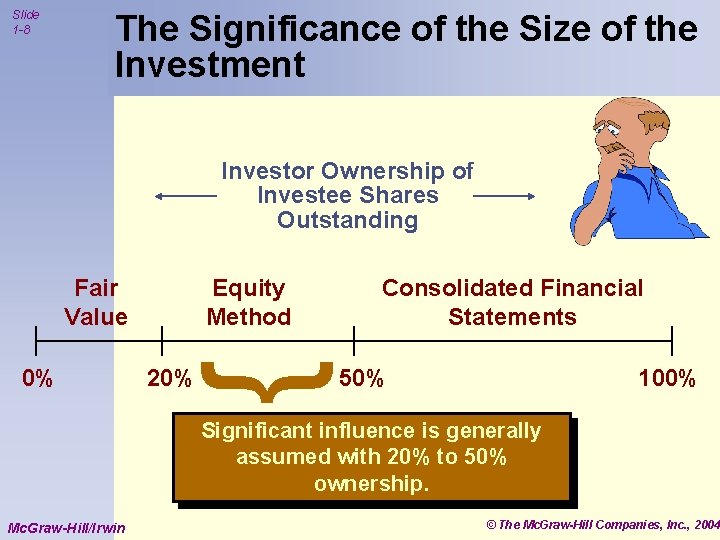 Slide 1-8

The Significance of the Size of the Investment

Investor Ownership of Investee Shares Outstanding

Fair Value

Equity Method

Consolidated Financial Statements

0%

20%

50%

100%

Significant influence is generally assumed with 20% to 50% ownership.

McGraw-Hill/Irwin

© The McGraw-Hill Companies, Inc., 2004